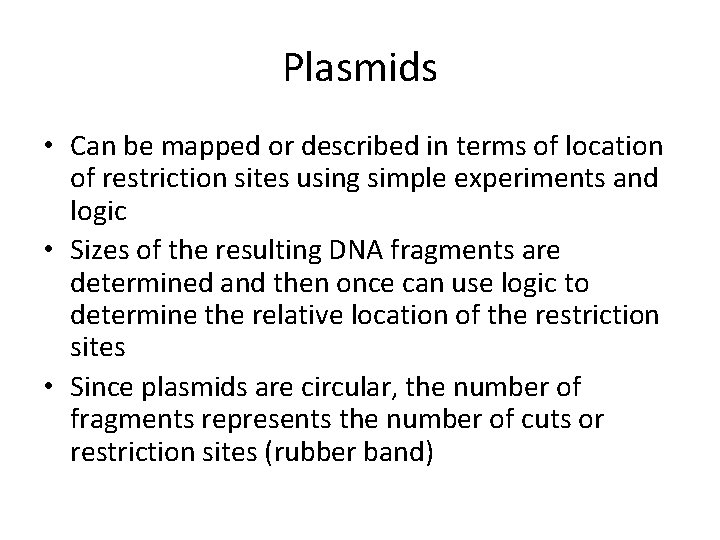 Plasmids

• Can be mapped or described in terms of location of restriction sites using simple experiments and logic
• Sizes of the resulting DNA fragments are determined and then once can use logic to determine the relative location of the restriction sites
• Since plasmids are circular, the number of fragments represents the number of cuts or restriction sites (rubber band)